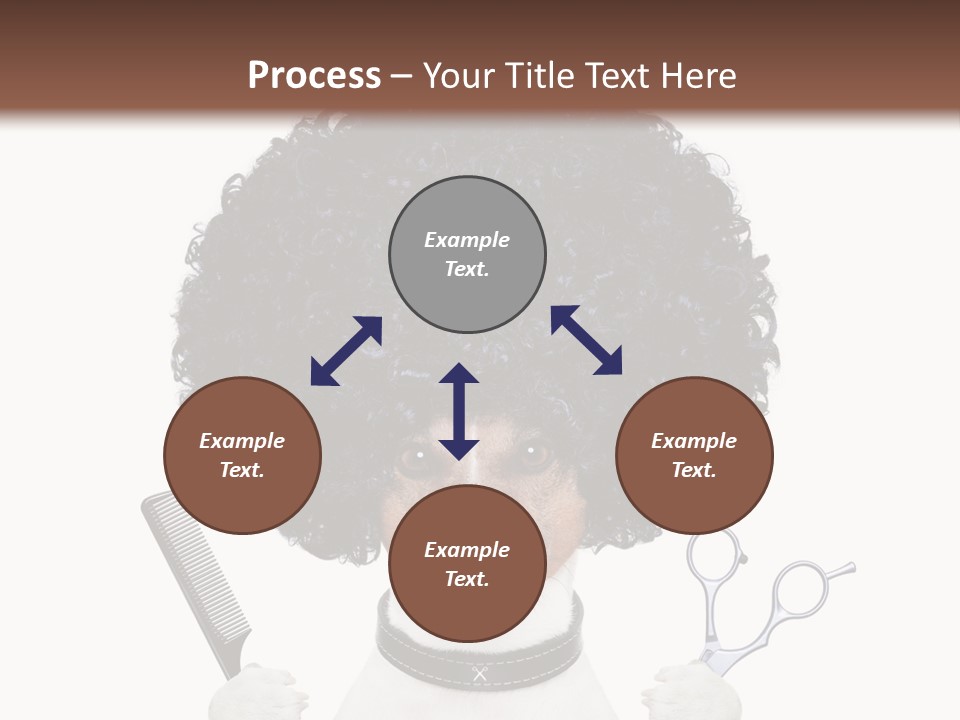 Process – Your Title Text Here

Example Text.

Example Text.

Example Text.

Example Text.